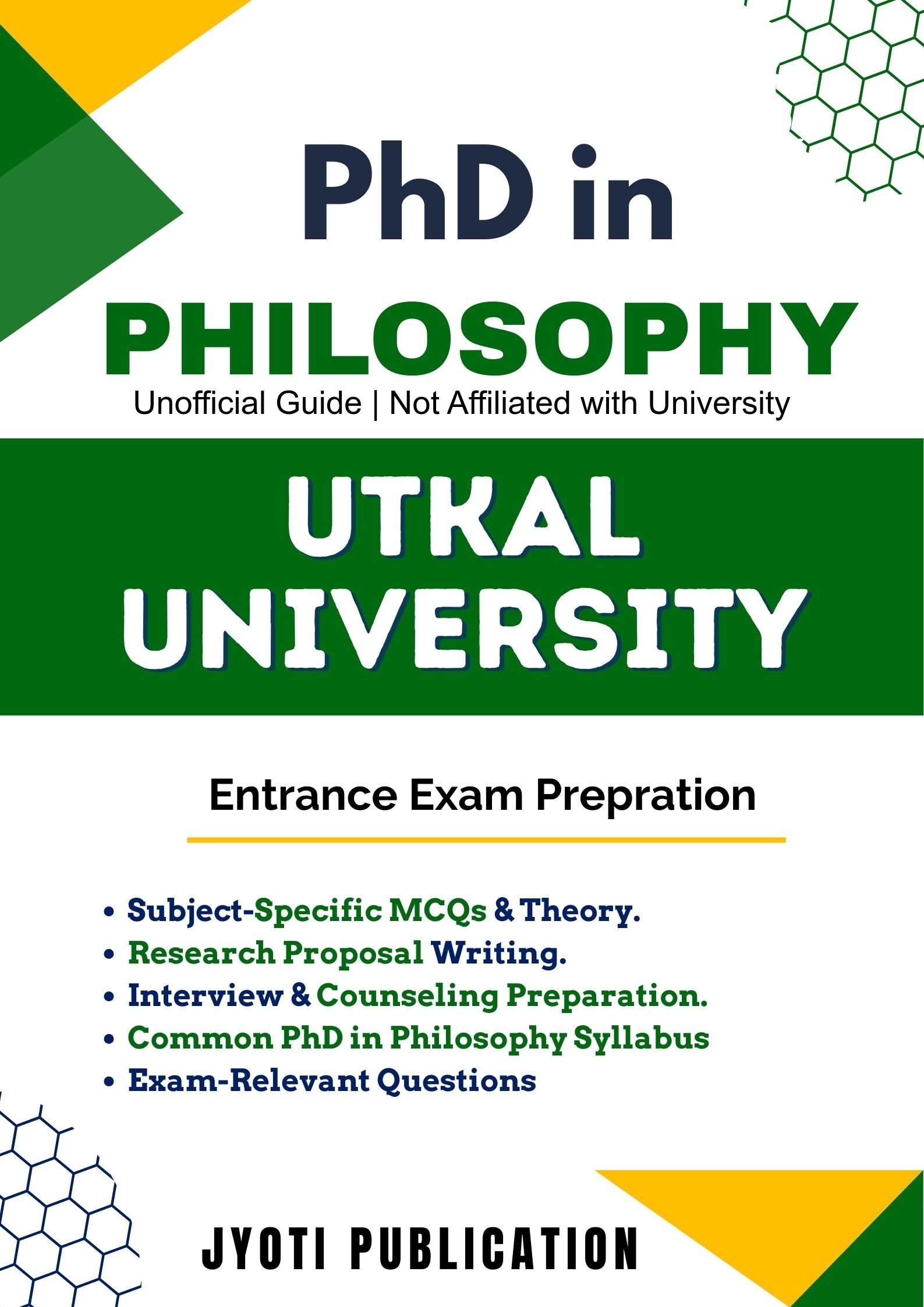 PhD in
PHILOSOPHY
Unofficial Guide | Not Affiliated with University

UTKAL
UNIVERSITY

Entrance Exam Prepration

• Subject-Specific MCQs & Theory.
• Research Proposal Writing.
• Interview & Counseling Preparation.
• Common PhD in Philosophy Syllabus
• Exam-Relevant Questions

JYOTI PUBLICATION